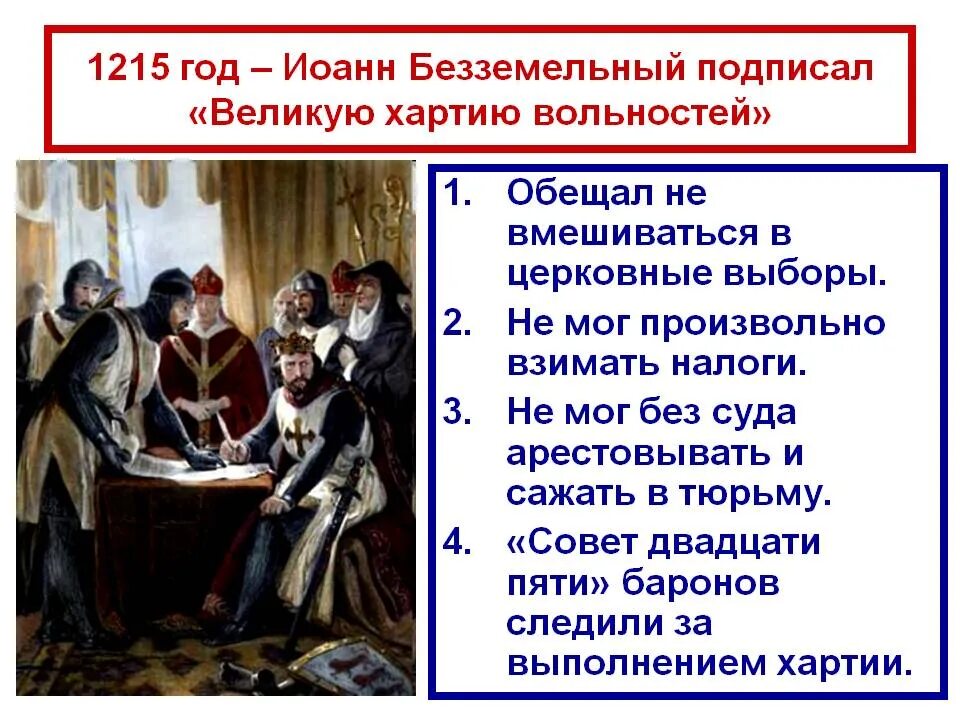 1215 год – Иоанн Безземельный подписал «Великую хартию вольностей»

1. Обещал не вмешиваться в церковные выборы.
2. Не мог произвольно взимать налоги.
3. Не мог без суда арестовывать и сажать в тюрьму.
4. «Совет двадцати пяти» баронов следили за выполнением хартии.